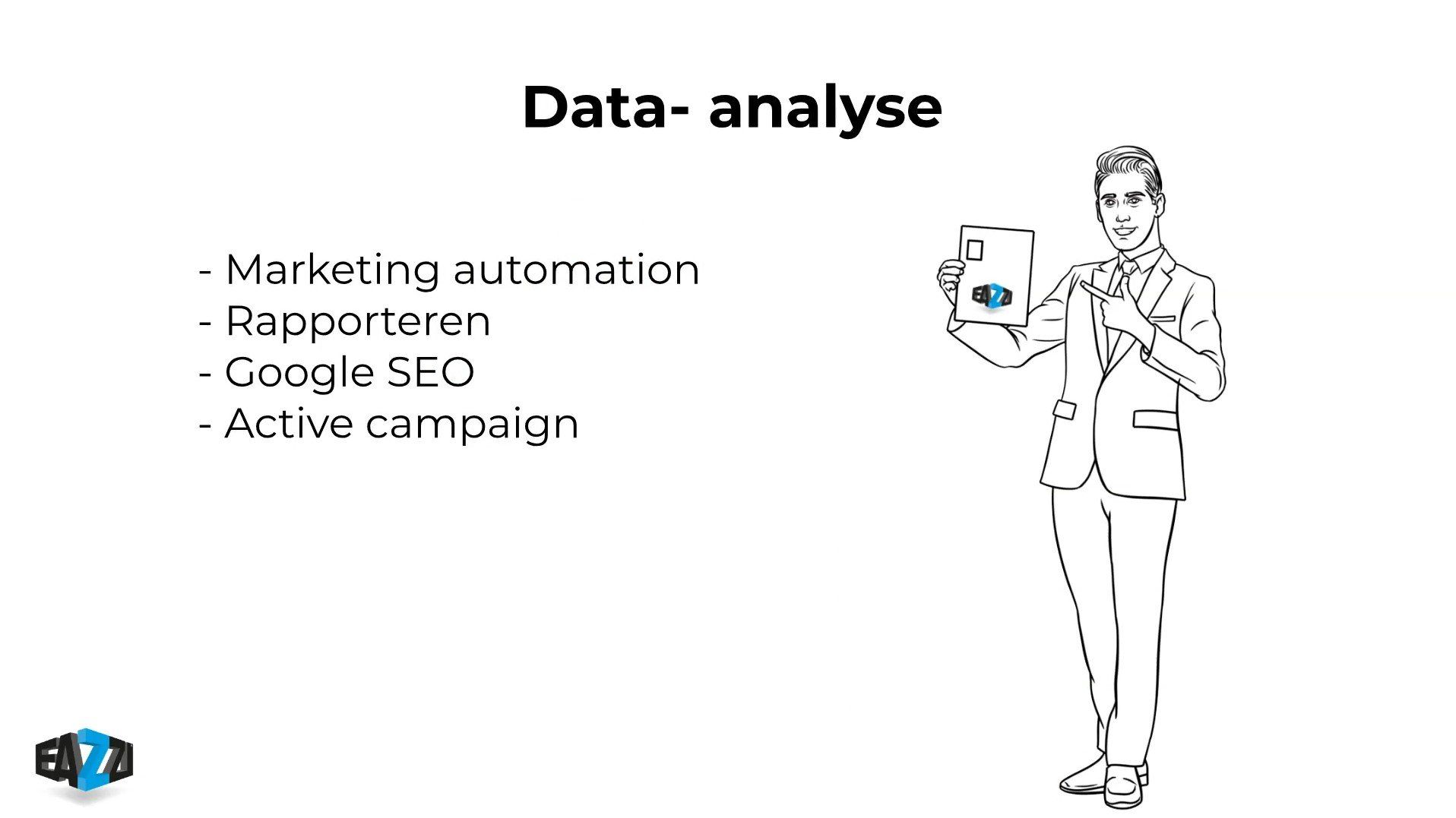 Data- analyse

- Marketing automation
- Rapporteren
- Google SEO
- Active campaign

EAZZI

EAZZI